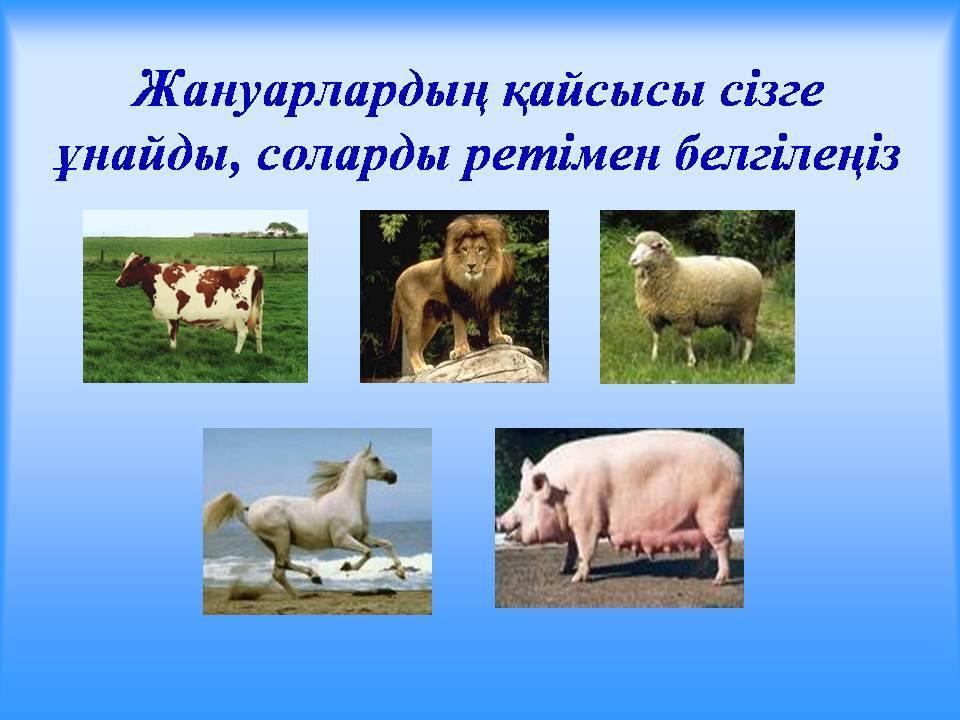 Жануарлардың қайсысы сізге ұнайды, соларды ретімен белгілеңіз